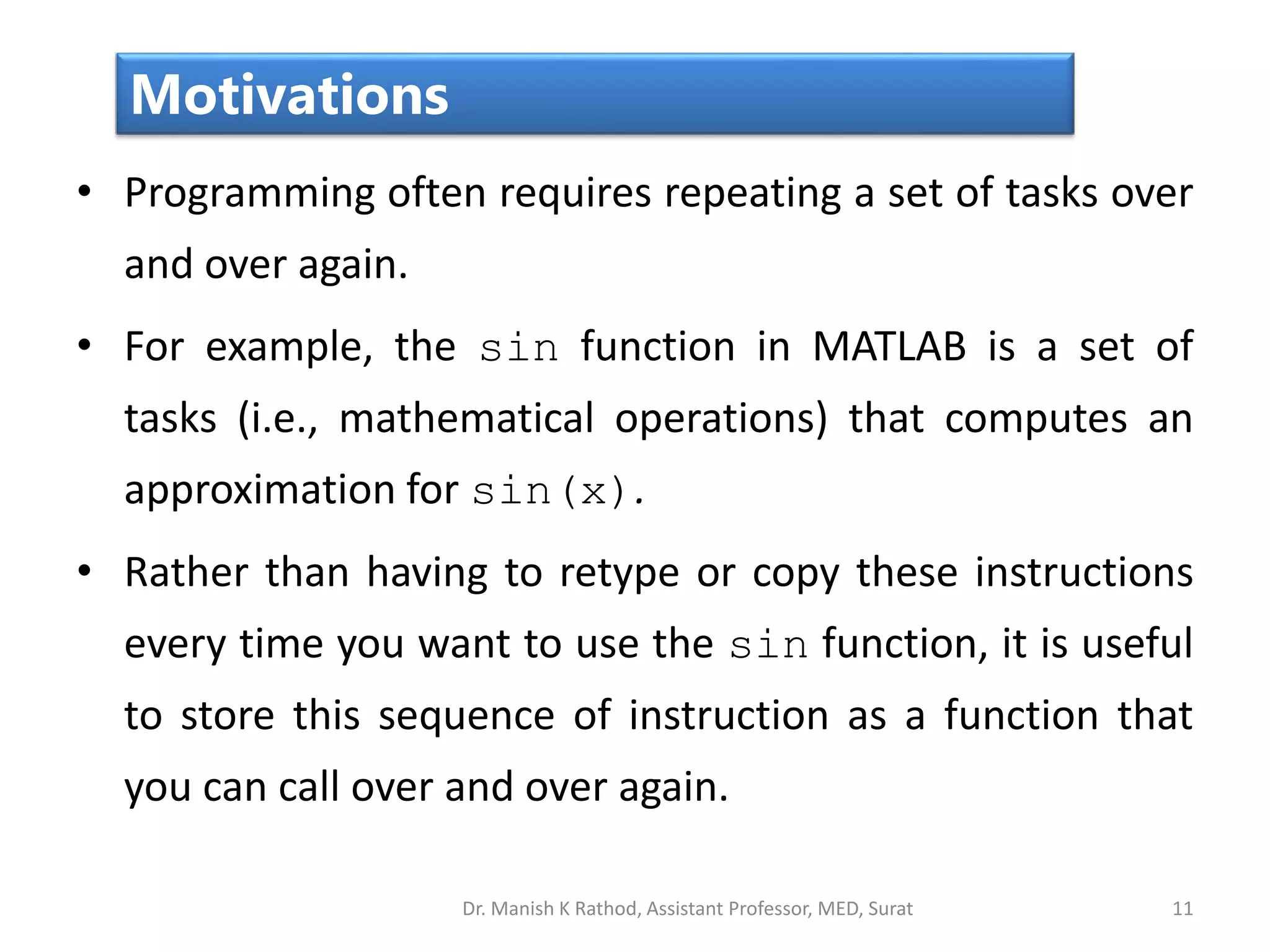 Motivations

• Programming often requires repeating a set of tasks over and over again.

• For example, the sin function in MATLAB is a set of tasks (i.e., mathematical operations) that computes an approximation for sin(x).

• Rather than having to retype or copy these instructions every time you want to use the sin function, it is useful to store this sequence of instruction as a function that you can call over and over again.

Dr. Manish K Rathod, Assistant Professor, MED, Surat

11